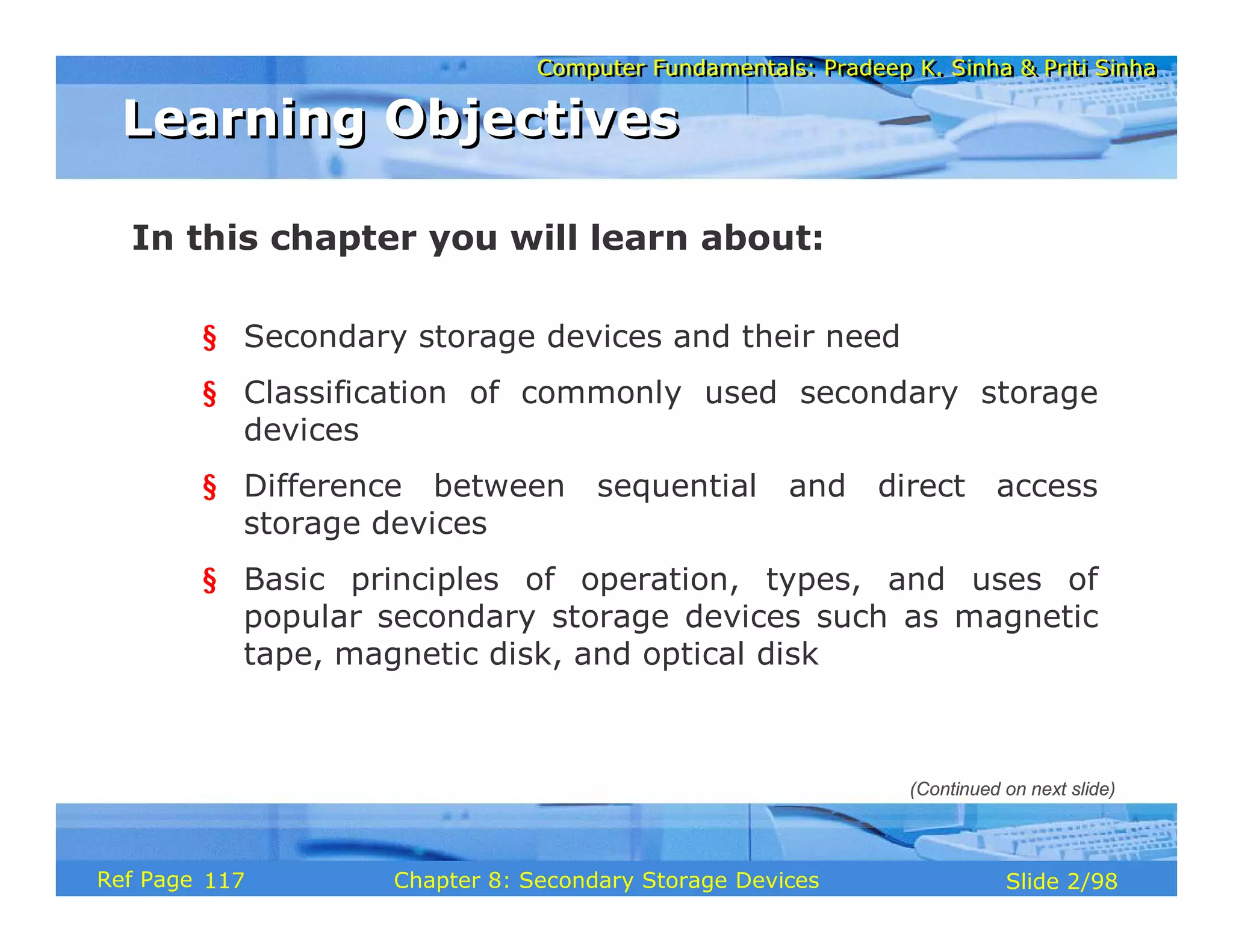 Computer Fundamentals: Pradeep K. Sinha & Priti Sinha

Learning Objectives

In this chapter you will learn about:

§ Secondary storage devices and their need

§ Classification of commonly used secondary storage devices

§ Difference between sequential and direct access storage devices

§ Basic principles of operation, types, and uses of popular secondary storage devices such as magnetic tape, magnetic disk, and optical disk

(Continued on next slide)

Ref Page 117 Chapter 8: Secondary Storage Devices Slide 2/98